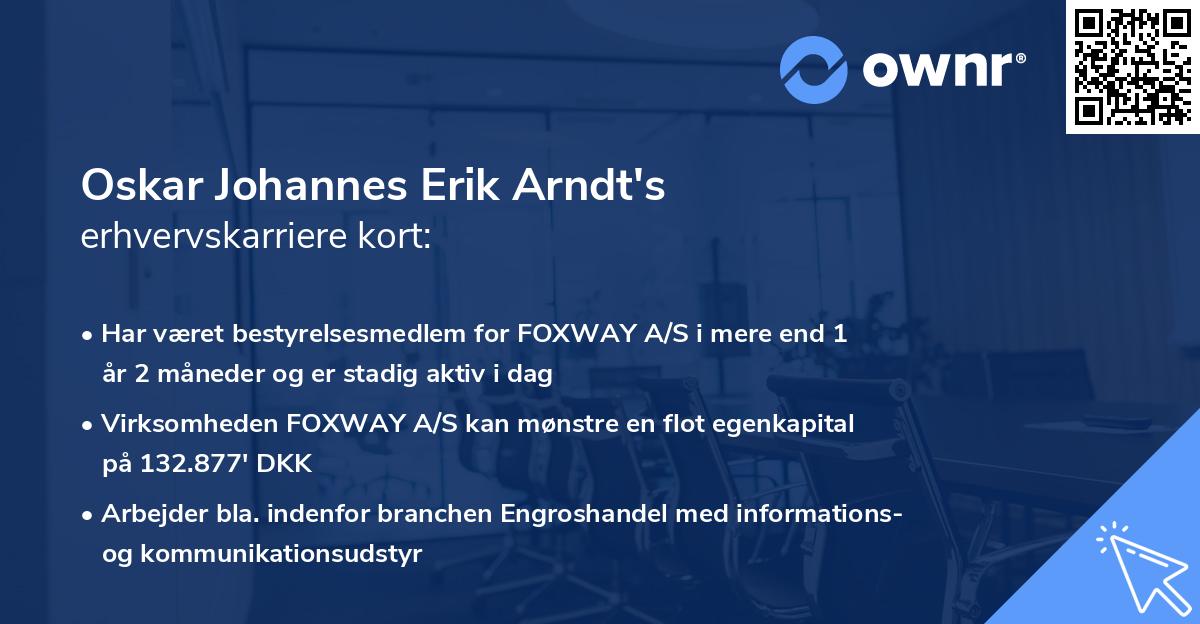 ownr®

Oskar Johannes Erik Arndt's
erhvervskarriere kort:

• Har været bestyrelsesmedlem for FOXWAY A/S i mere end 1 år 2 måneder og er stadig aktiv i dag

• Virksomheden FOXWAY A/S kan mønstre en flot egenkapital på 132.877' DKK

• Arbejder bla. indenfor branchen Engroshandel med informations- og kommunikationsudstyr